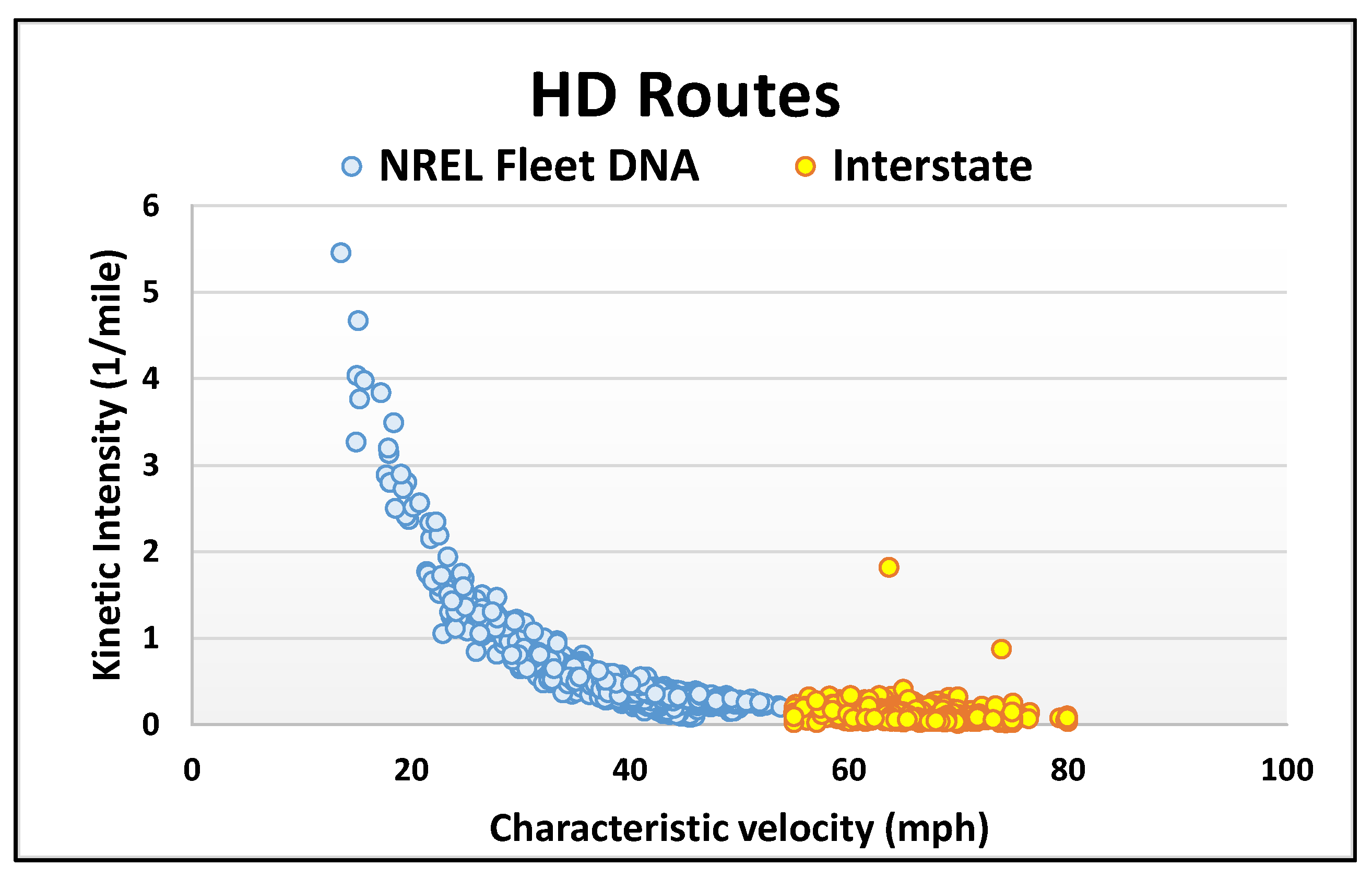 HD Routes

NREL Fleet DNA
Interstate

Kinetic Intensity (1/mile)

6
5
4
3
2
1
0

0
20
40
60
80
100

Characteristic velocity (mph)